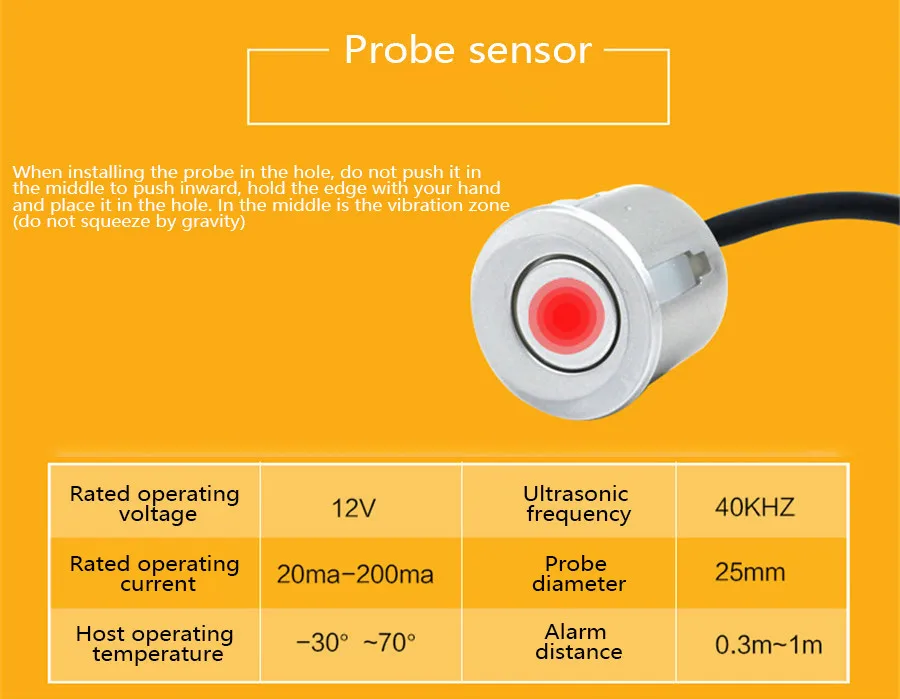 Probe sensor

When installing the probe in the hole, do not push it in the middle to push inward, hold the edge with your hand and place it in the hole. In the middle is the vibration zone (do not squeeze by gravity)

| Rated operating voltage | 12V | Ultrasonic frequency | 40KHZ |
|---|---|---|---|
| Rated operating current | 20ma-200ma | Probe diameter | 25mm |
| Host operating temperature | -30° ~70° | Alarm distance | 0.3m~1m |